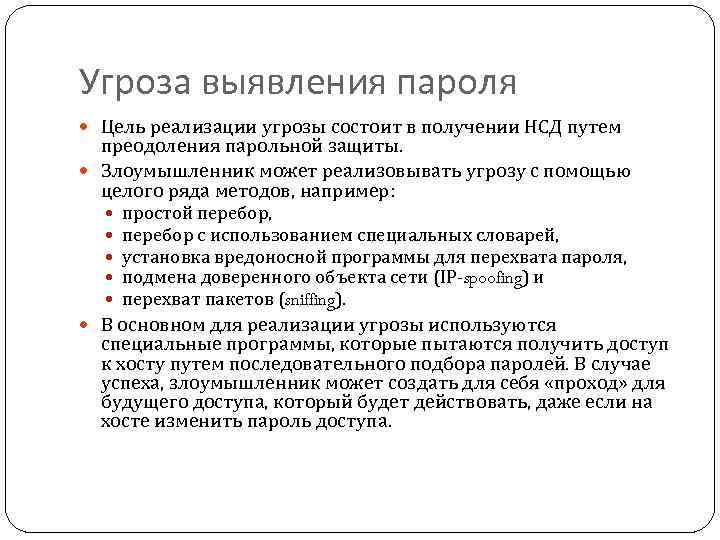 Угроза выявления пароля

Цель реализации угрозы состоит в получении НСД путем преодоления парольной защиты.

Злоумышленник может реализовывать угрозу с помощью целого ряда методов, например:

простой перебор,

перебор с использованием специальных словарей,

установка вредоносной программы для перехвата пароля,

подмена доверенного объекта сети (IP-spoofing) и

перехват пакетов (sniffing).

В основном для реализации угрозы используются специальные программы, которые пытаются получить доступ к хосту путем последовательного подбора паролей. В случае успеха, злоумышленник может создать для себя «проход» для будущего доступа, который будет действовать, даже если на хосте изменить пароль доступа.